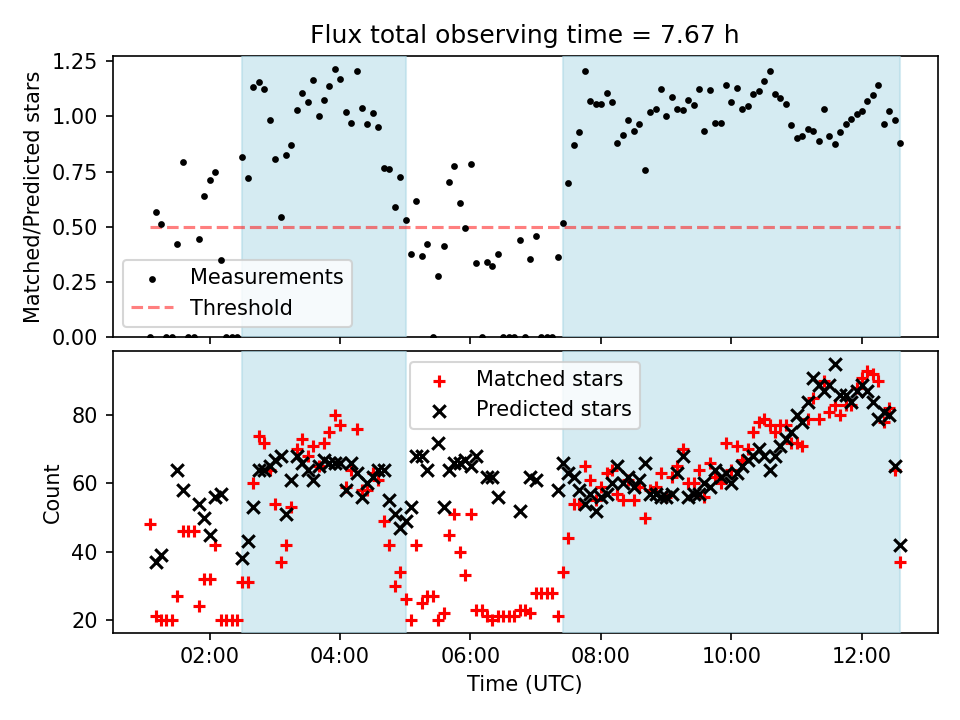 Flux total observing time = 7.67 h

Matched/Predicted stars

1.25
1.00
0.75
0.50
0.25
0.00

Measurements
Threshold

Count

80
60
40
20

Matched stars
Predicted stars

02:00
04:00
06:00
08:00
10:00
12:00

Time (UTC)